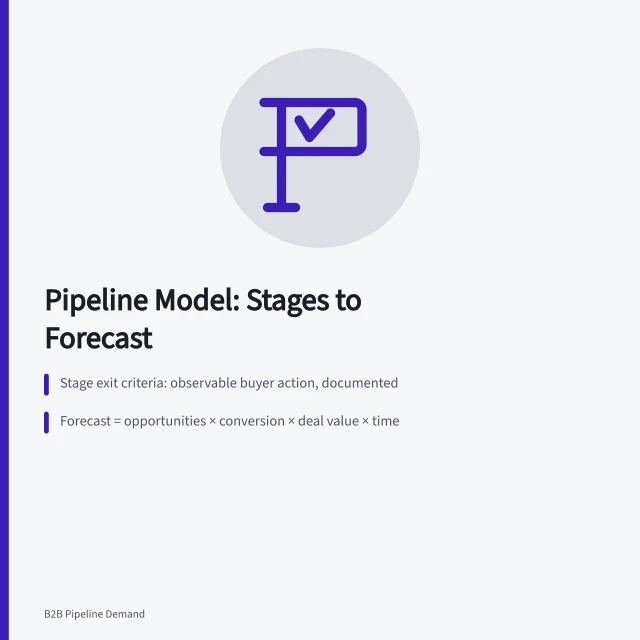 Pipeline Model: Stages to Forecast

Stage exit criteria: observable buyer action, documented

Forecast = opportunities × conversion × deal value × time

B2B Pipeline Demand